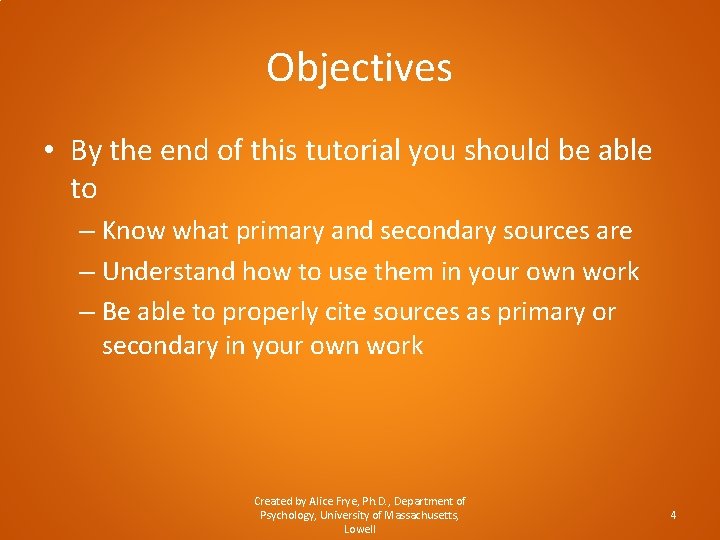 Objectives

• By the end of this tutorial you should be able to
– Know what primary and secondary sources are
– Understand how to use them in your own work
– Be able to properly cite sources as primary or secondary in your own work

Created by Alice Frye, Ph.D., Department of Psychology, University of Massachusetts, Lowell

4